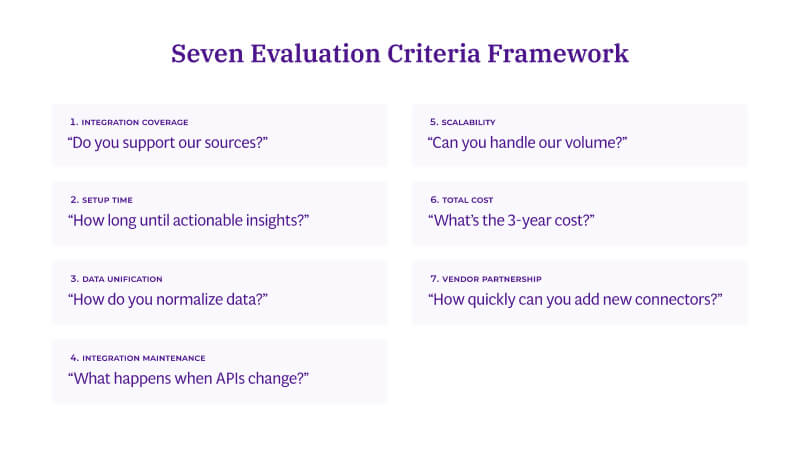 Seven Evaluation Criteria Framework

1. INTEGRATION COVERAGE
“Do you support our sources?”

2. SETUP TIME
“How long until actionable insights?”

3. DATA UNIFICATION
“How do you normalize data?”

4. INTEGRATION MAINTENANCE
“What happens when APIs change?”

5. SCALABILITY
“Can you handle our volume?”

6. TOTAL COST
“What’s the 3-year cost?”

7. VENDOR PARTNERSHIP
“How quickly can you add new connectors?”